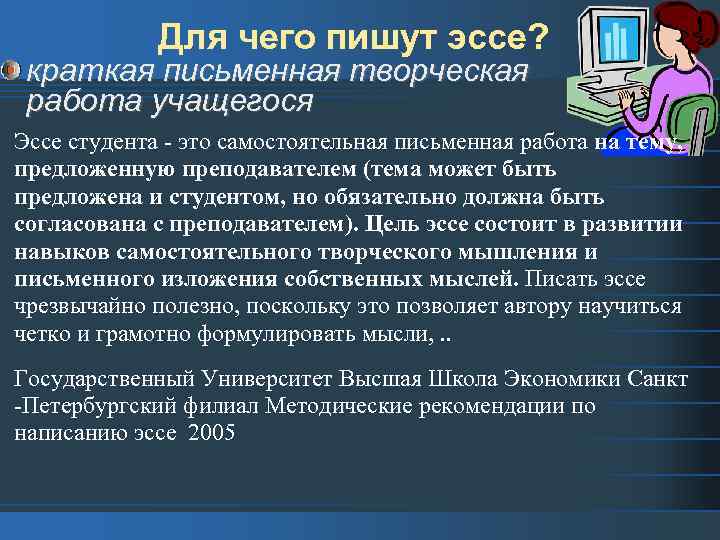 Для чего пишут эссе?

краткая письменная творческая работа учащегося

Эссе студента - это самостоятельная письменная работа на тему, предложенную преподавателем (тема может быть предложена и студентом, но обязательно должна быть согласована с преподавателем). Цель эссе состоит в развитии навыков самостоятельного творческого мышления и письменного изложения собственных мыслей. Писать эссе чрезвычайно полезно, поскольку это позволяет автору научиться четко и грамотно формулировать мысли, ..

Государственный Университет Высшая Школа Экономики Санкт -Петербургский филиал Методические рекомендации по написанию эссе 2005